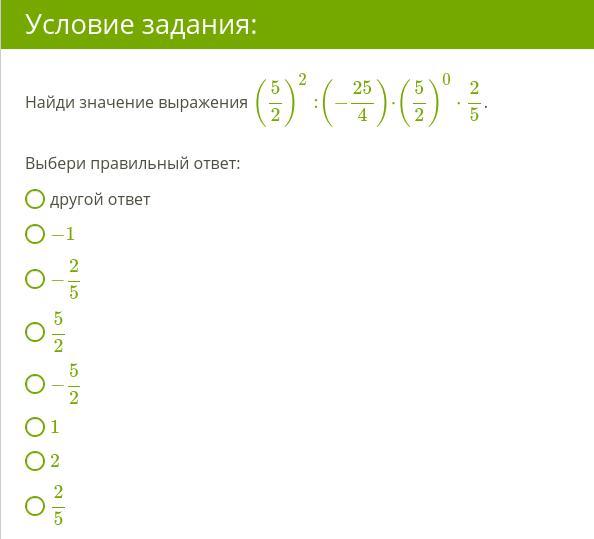 Условие задания:

Найди значение выражения $\left(\frac{5}{2}\right)^2 : \left(-\frac{25}{4}\right) \cdot \left(\frac{5}{2}\right)^0 \cdot \frac{2}{5}$.

Выбери правильный ответ:

другой ответ

$-1$

$-\frac{2}{5}$

$\frac{5}{2}$

$-\frac{5}{2}$

$1$

$2$

$\frac{2}{5}$